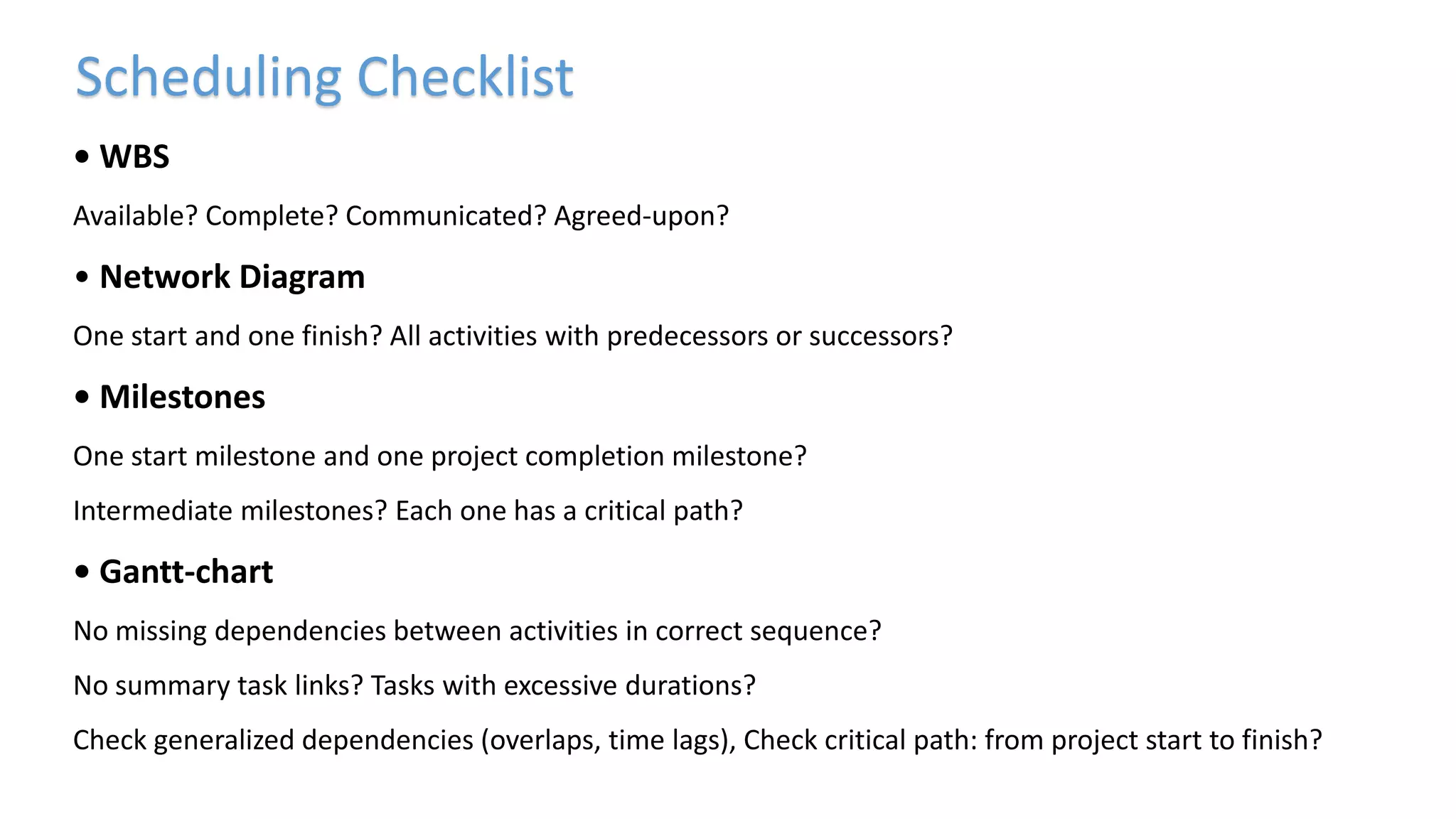 Scheduling Checklist

• WBS

Available? Complete? Communicated? Agreed-upon?

• Network Diagram

One start and one finish? All activities with predecessors or successors?

• Milestones

One start milestone and one project completion milestone?

Intermediate milestones? Each one has a critical path?

• Gantt-chart

No missing dependencies between activities in correct sequence?

No summary task links? Tasks with excessive durations?

Check generalized dependencies (overlaps, time lags), Check critical path: from project start to finish?